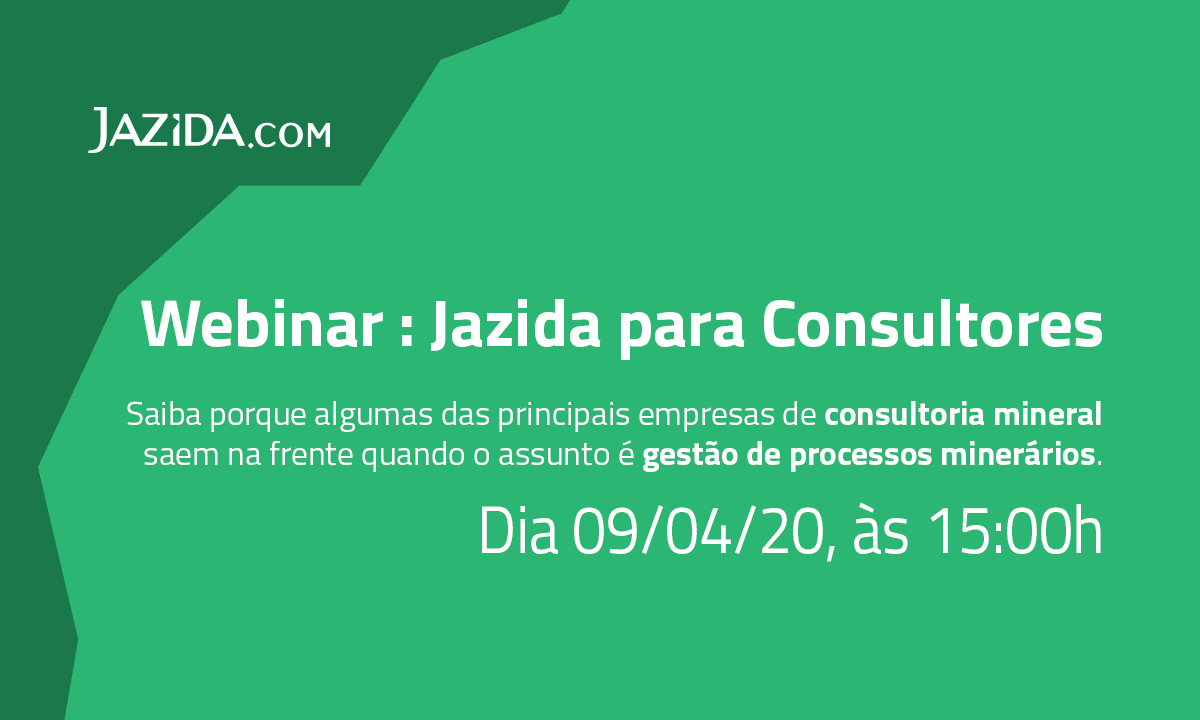 JAZIDA.COM

Webinar : Jazida para Consultores

Saiba porque algumas das principais empresas de consultoria mineral saem na frente quando o assunto é gestão de processos minerários.

Dia 09/04/20, às 15:00h